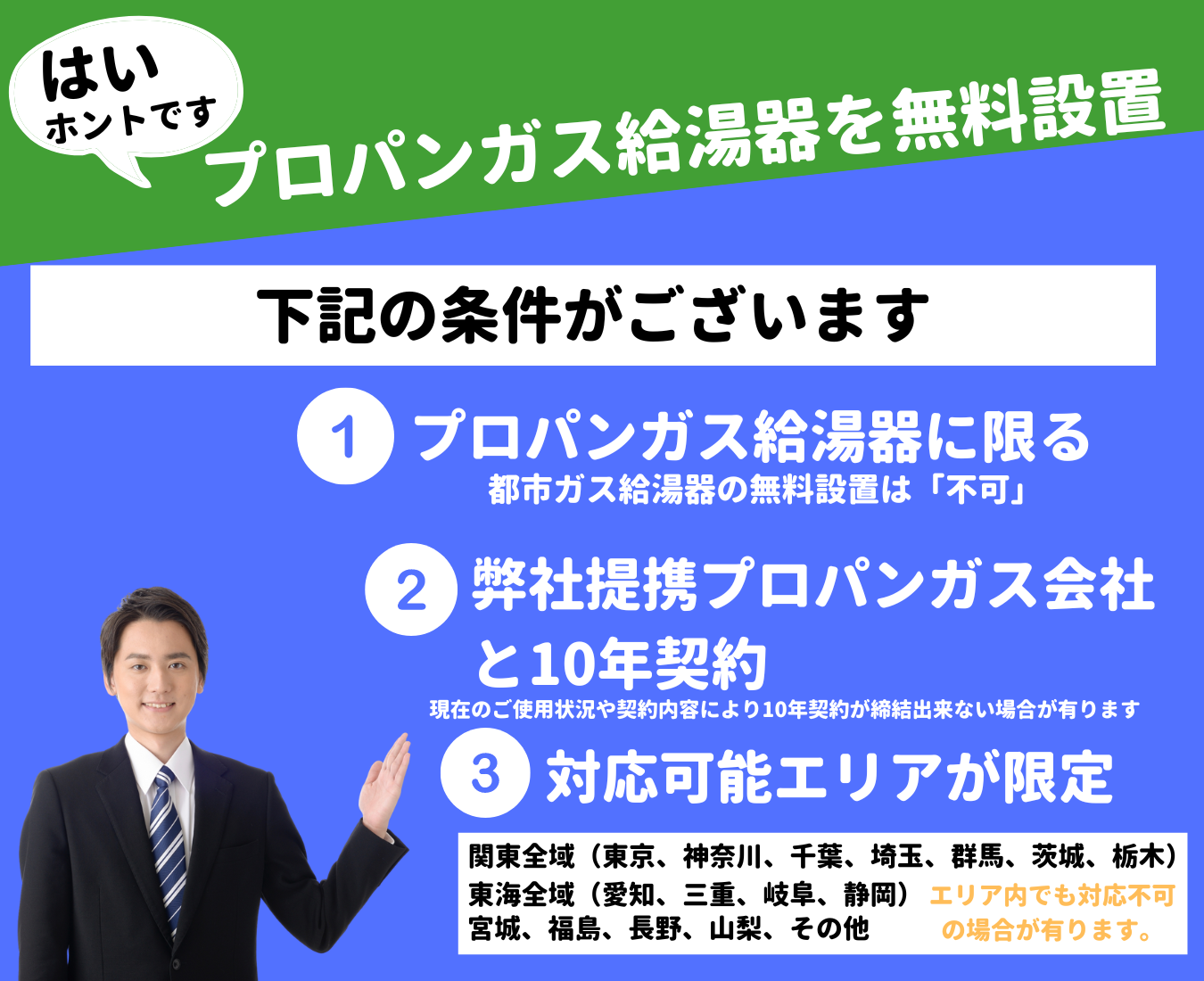 はい
ホントです

プロパンガス給湯器を無料設置

下記の条件がございます

1 プロパンガス給湯器に限る
都市ガス給湯器の無料設置は「不可」

2 弊社提携プロパンガス会社と10年契約
現在のご使用状況や契約内容により10年契約が締結出来ない場合が有ります

3 対応可能エリアが限定

関東全域（東京、神奈川、千葉、埼玉、群馬、茨城、栃木）
東海全域（愛知、三重、岐阜、静岡）
宮城、福島、長野、山梨、その他

エリア内でも対応不可の場合が有ります。